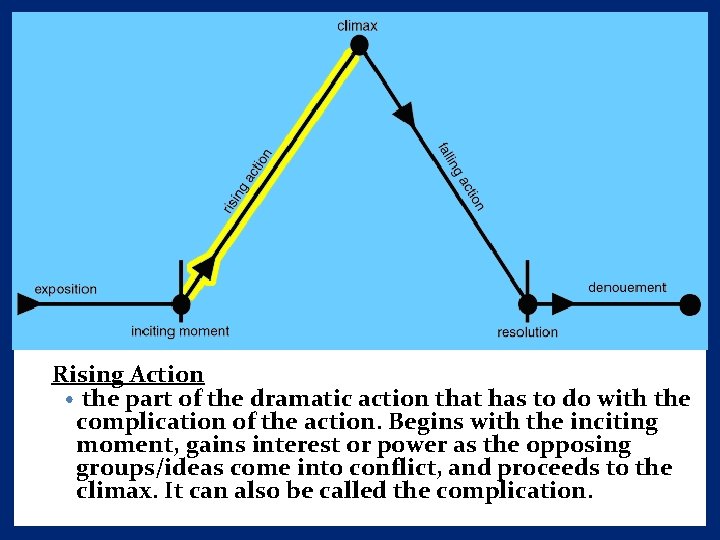 climax

rising action

falling action

exposition

inciting moment

resolution

denouement

Rising Action

• the part of the dramatic action that has to do with the complication of the action. Begins with the inciting moment, gains interest or power as the opposing groups/ideas come into conflict, and proceeds to the climax. It can also be called the complication.